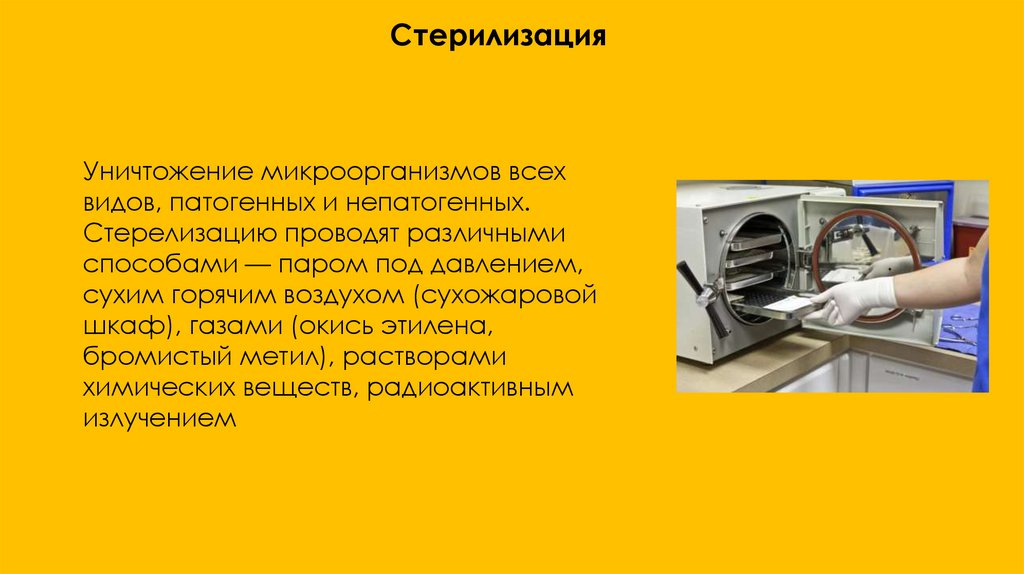 Стерилизация

Уничтожение микроорганизмов всех видов, патогенных и непатогенных. Стерелизацию проводят различными способами — паром под давлением, сухим горячим воздухом (сухожаровой шкаф), газами (окись этилена, бромистый метил), растворами химических веществ, радиоактивным излучением